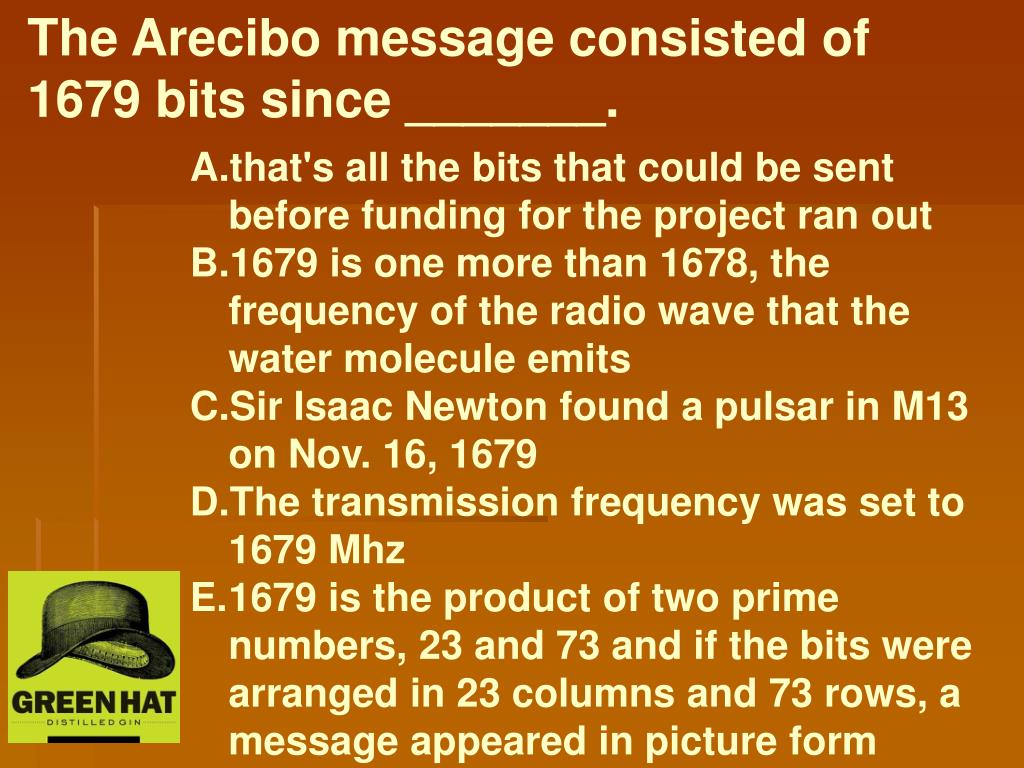 The Arecibo message consisted of 1679 bits since _______.

A.that's all the bits that could be sent before funding for the project ran out
B.1679 is one more than 1678, the frequency of the radio wave that the water molecule emits
C.Sir Isaac Newton found a pulsar in M13 on Nov. 16, 1679
D.The transmission frequency was set to 1679 Mhz
E.1679 is the product of two prime numbers, 23 and 73 and if the bits were arranged in 23 columns and 73 rows, a message appeared in picture form

GREEN HAT
DISTILLED GIN